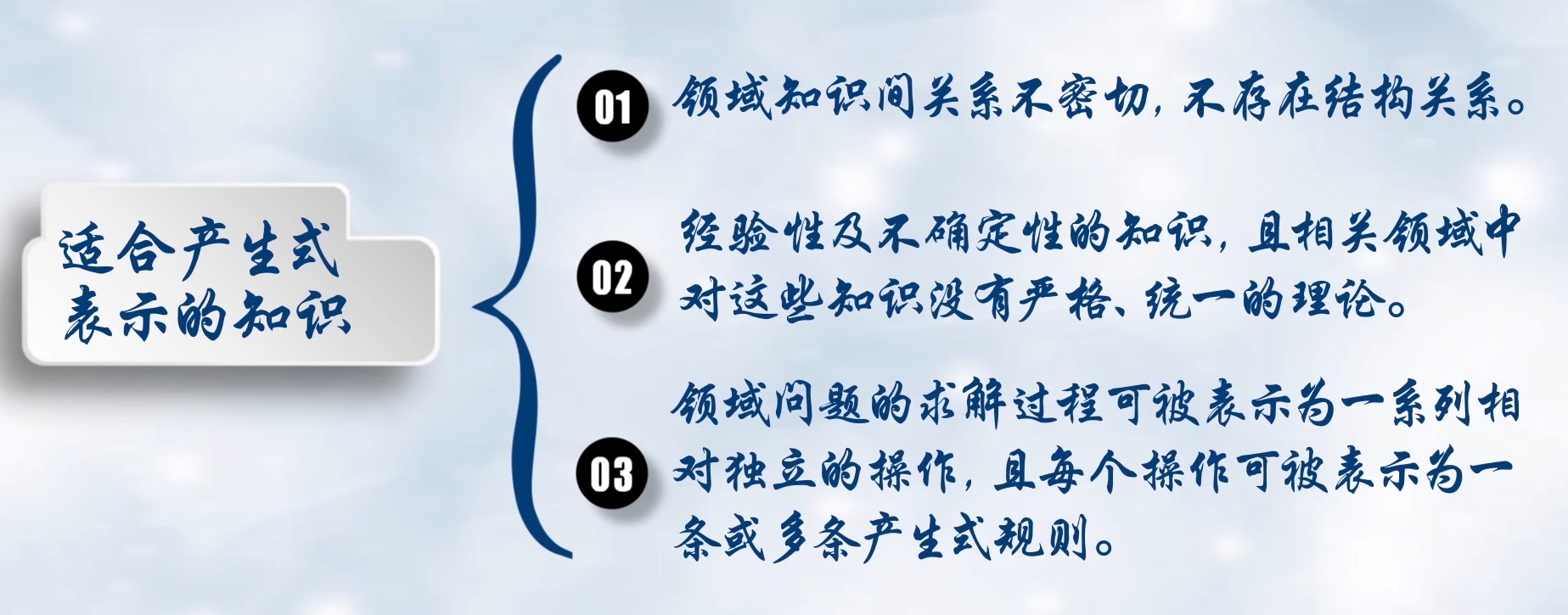 适合产生式表示的知识

01 领域知识间关系不密切，不存在结构关系。

02 经验性及不确定性的知识，且相关领域中对这些知识没有严格、统一的理论。

03 领域问题的求解过程可被表示为一系列相对独立的操作，且每个操作可被表示为一条或多条产生式规则。